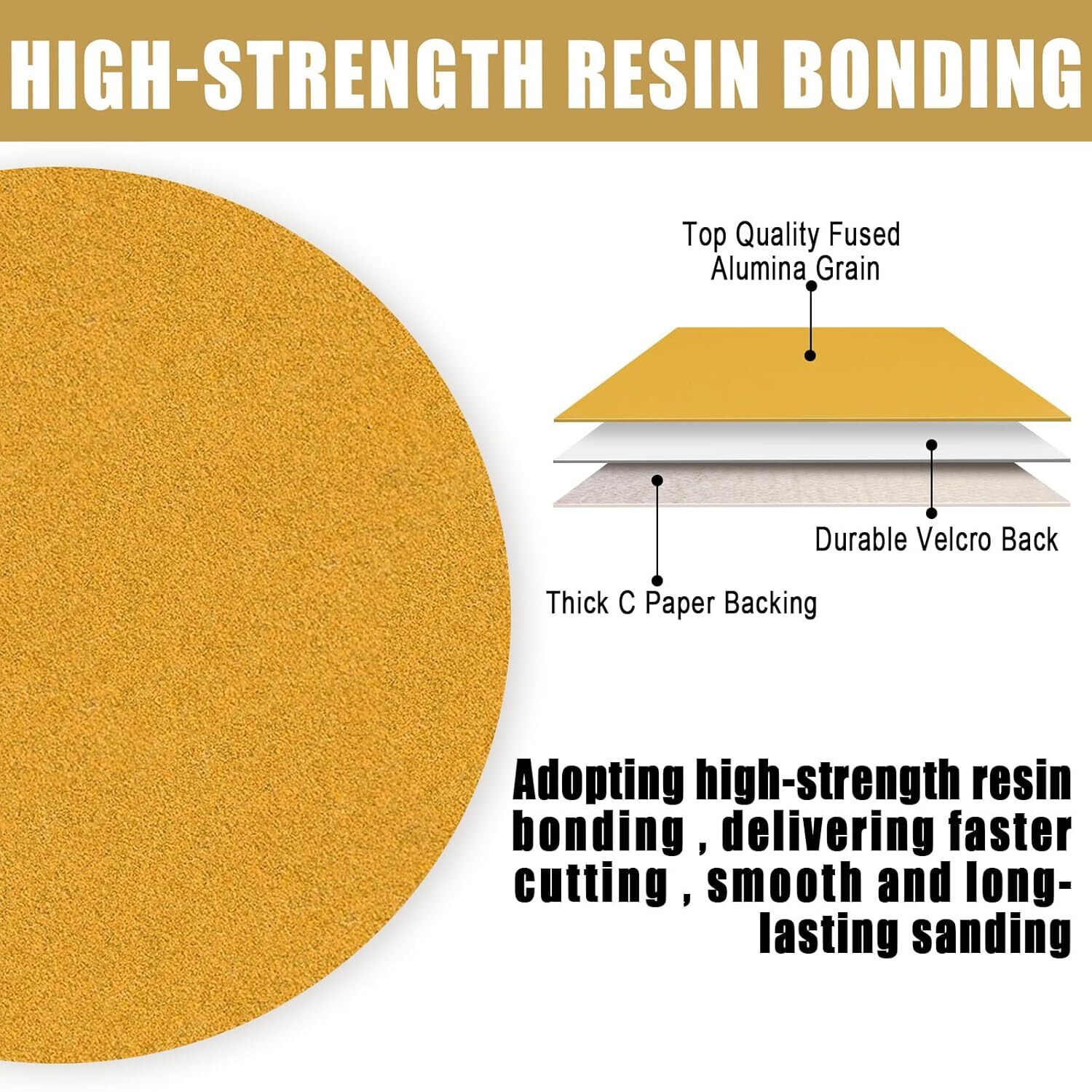 HIGH-STRENGTH RESIN BONDING

Top Quality Fused Alumina Grain

Durable Velcro Back

Thick C Paper Backing

Adopting high-strength resin bonding , delivering faster cutting , smooth and long-lasting sanding